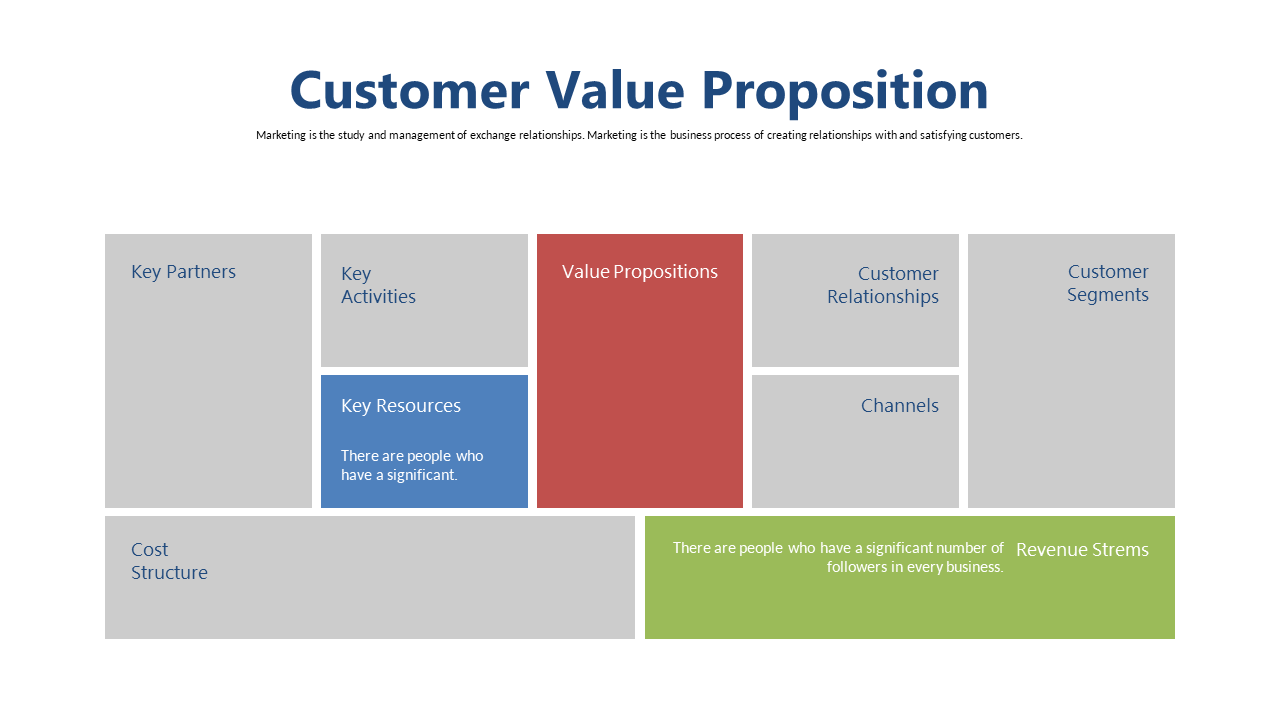 Customer Value Proposition

Marketing is the study and management of exchange relationships. Marketing is the business process of creating relationships with and satisfying customers.

Key Partners

Key Activities

Key Resources

There are people who have a significant.

Value Propositions

Customer Relationships

Channels

Customer Segments

Cost Structure

There are people who have a significant number of followers in every business.

Revenue Strems